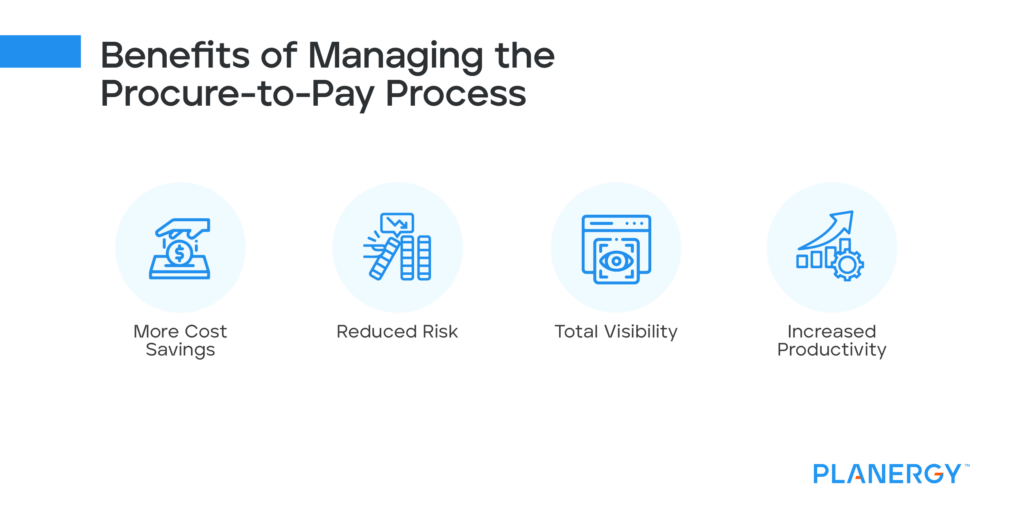 Benefits of Managing the Procure-to-Pay Process

More Cost Savings

Reduced Risk

Total Visibility

Increased Productivity

PLANERGY™